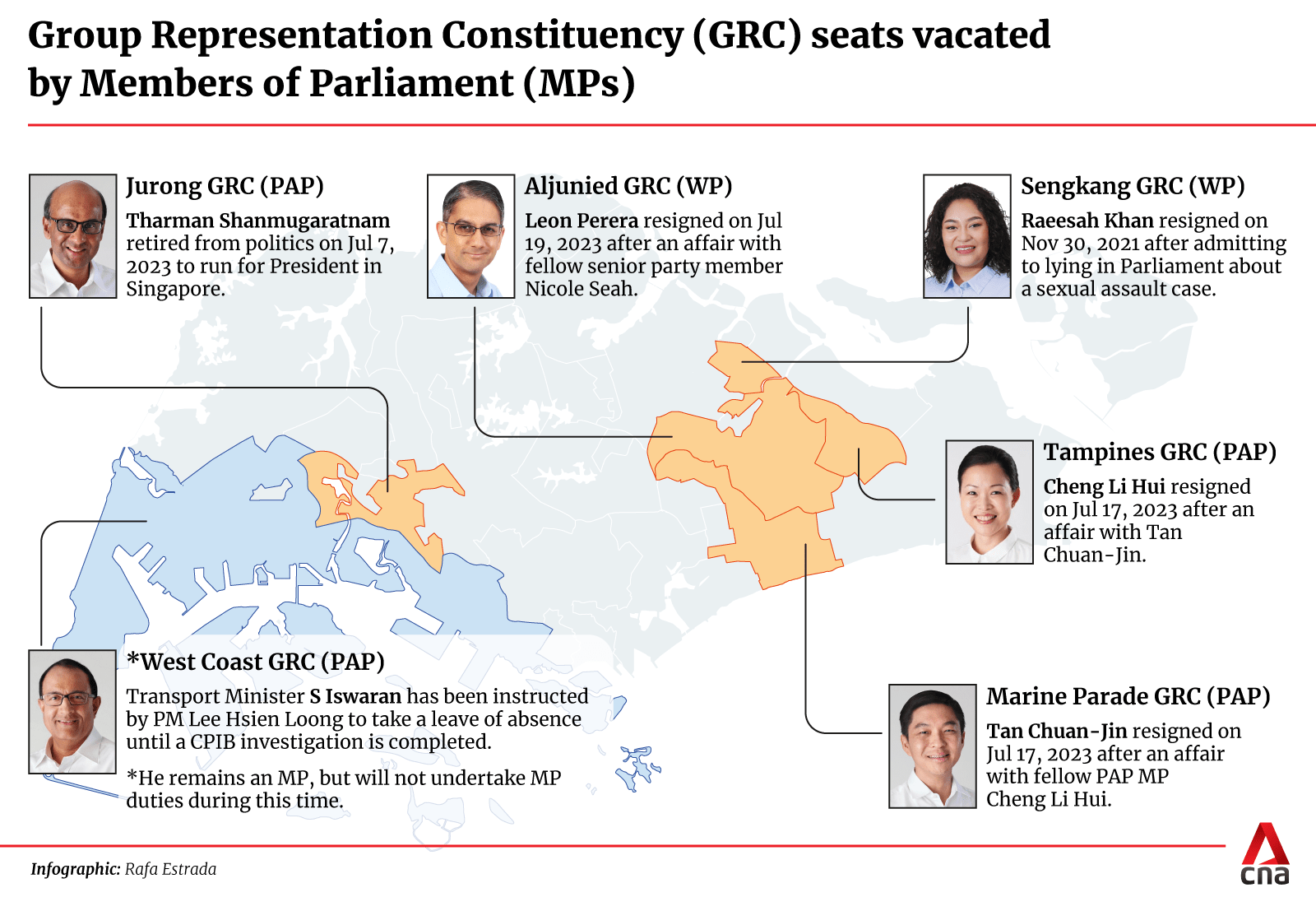 Group Representation Constituency (GRC) seats vacated by Members of Parliament (MPs)

Jurong GRC (PAP)
Tharman Shanmugaratnam retired from politics on Jul 7, 2023 to run for President in Singapore.

Aljunied GRC (WP)
Leon Perera resigned on Jul 19, 2023 after an affair with fellow senior party member Nicole Seah.

Sengkang GRC (WP)
Raeesah Khan resigned on Nov 30, 2021 after admitting to lying in Parliament about a sexual assault case.

Tampines GRC (PAP)
Cheng Li Hui resigned on Jul 17, 2023 after an affair with Tan Chuan-Jin.

*West Coast GRC (PAP)
Transport Minister S Iswaran has been instructed by PM Lee Hsien Loong to take a leave of absence until a CPIB investigation is completed.

*He remains an MP, but will not undertake MP duties during this time.

Marine Parade GRC (PAP)
Tan Chuan-Jin resigned on Jul 17, 2023 after an affair with fellow PAP MP Cheng Li Hui.

Infographic: Rafa Estrada

cna